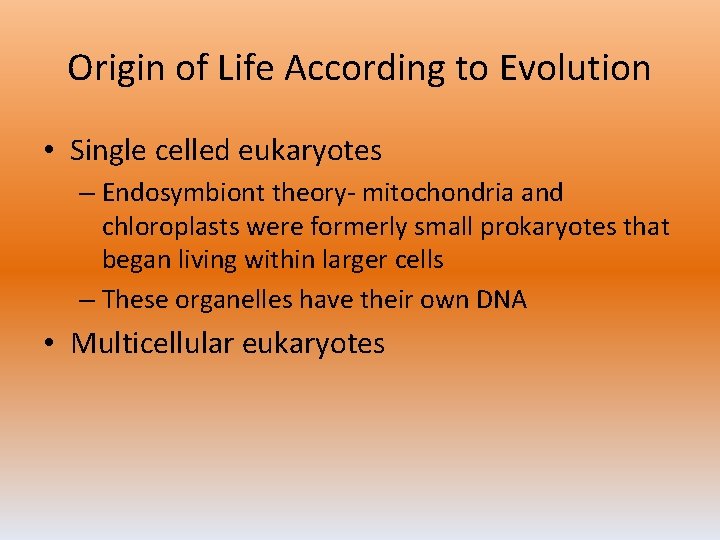 Origin of Life According to Evolution

• Single celled eukaryotes

– Endosymbiont theory- mitochondria and chloroplasts were formerly small prokaryotes that began living within larger cells

– These organelles have their own DNA

• Multicellular eukaryotes